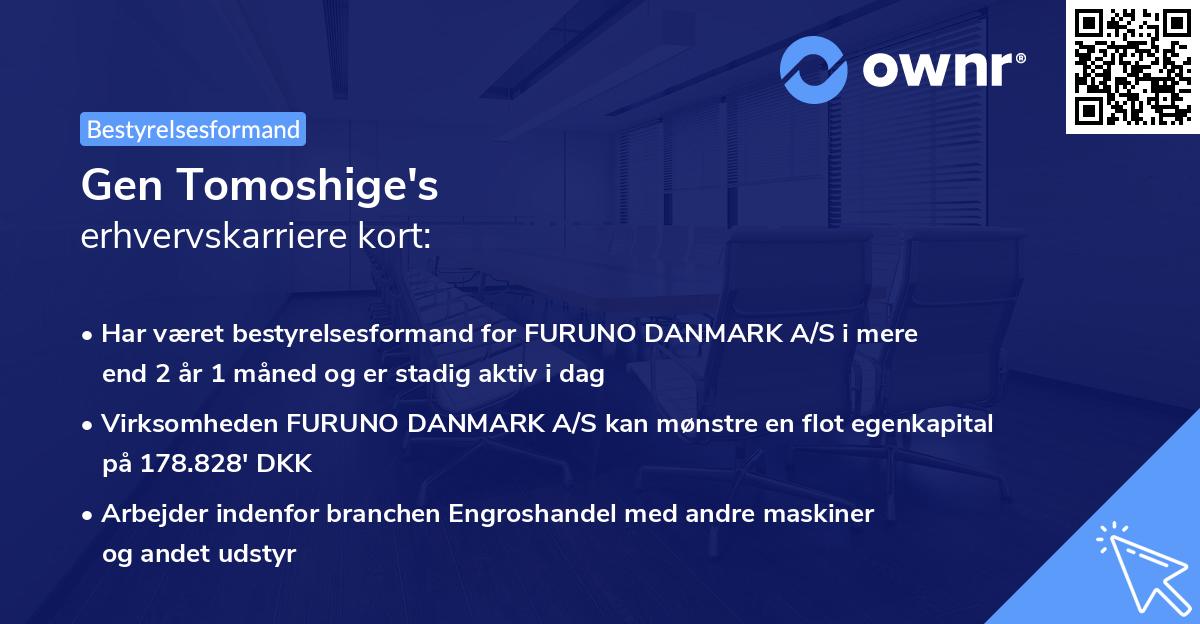 ownr®

Bestyrelsesformand

Gen Tomoshige's
erhvervskarriere kort:

• Har været bestyrelsesformand for FURUNO DANMARK A/S i mere end 2 år 1 måned og er stadig aktiv i dag

• Virksomheden FURUNO DANMARK A/S kan mønstre en flot egenkapital på 178.828' DKK

• Arbejder indenfor branchen Engroshandel med andre maskiner og andet udstyr